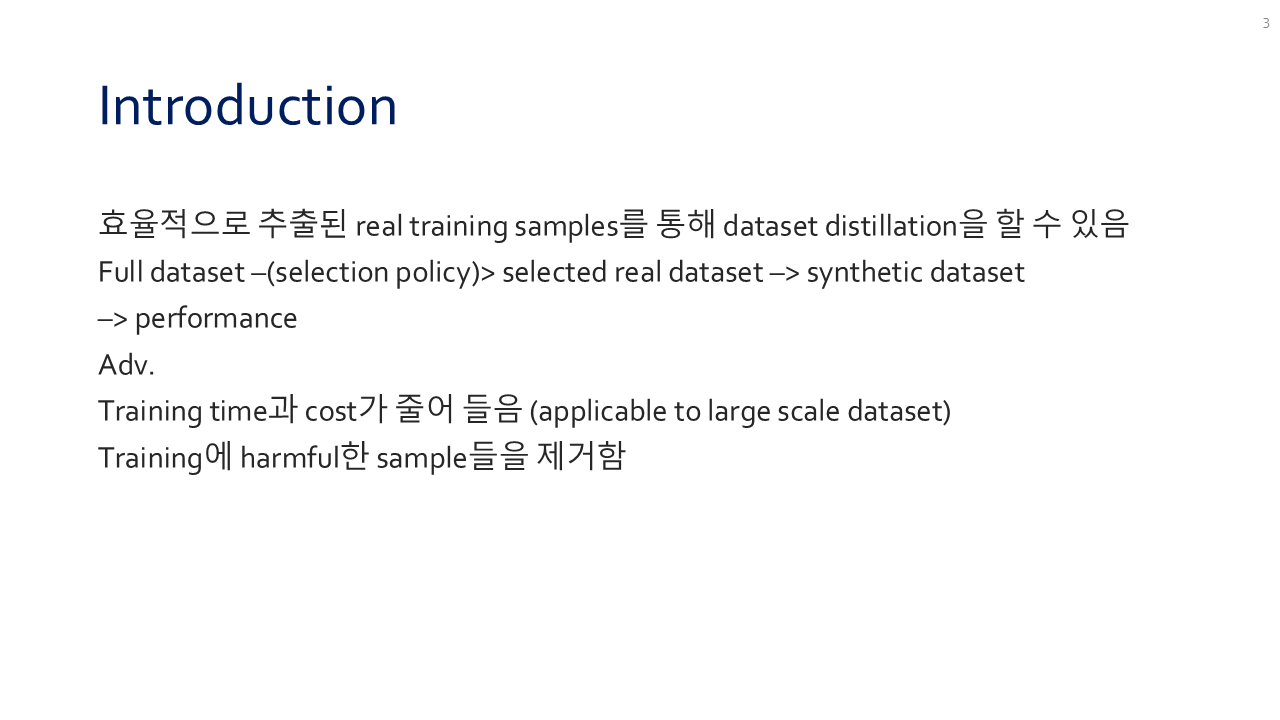 3

Introduction

효율적으로 추출된 real training samples를 통해 dataset distillation을 할 수 있음

Full dataset –(selection policy)> selected real dataset –> synthetic dataset –> performance

Adv.

Training time과 cost가 줄어 들음 (applicable to large scale dataset)

Training에 harmful한 sample들을 제거함